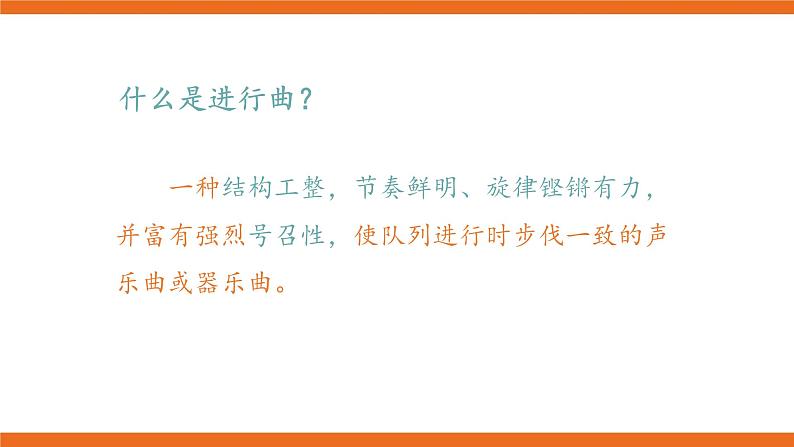 什么是进行曲？

一种结构工整，节奏鲜明、旋律铿锵有力，并富有强烈号召性，使队列进行时步伐一致的声乐曲或器乐曲。